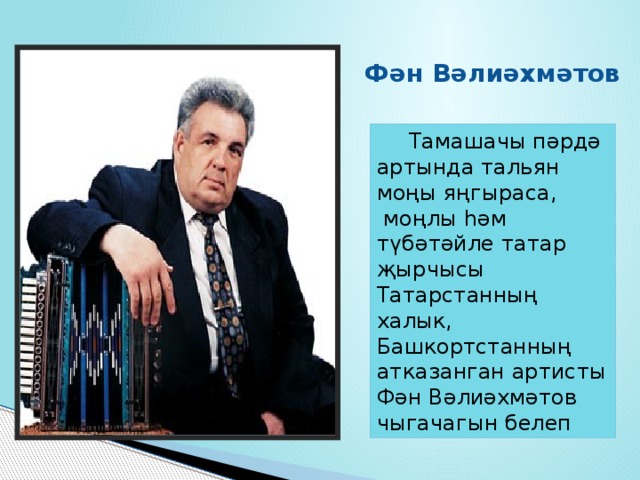 Фән Вәлиәхмәтов

Тамашачы пәрдә артында тальян моңы яңгыраса, моңлы һәм түбәтәйле татар җырчысы Татарстанның халык, Башкортстанның атказанган артисты Фән Вәлиәхмәтов чыгачагын белеп